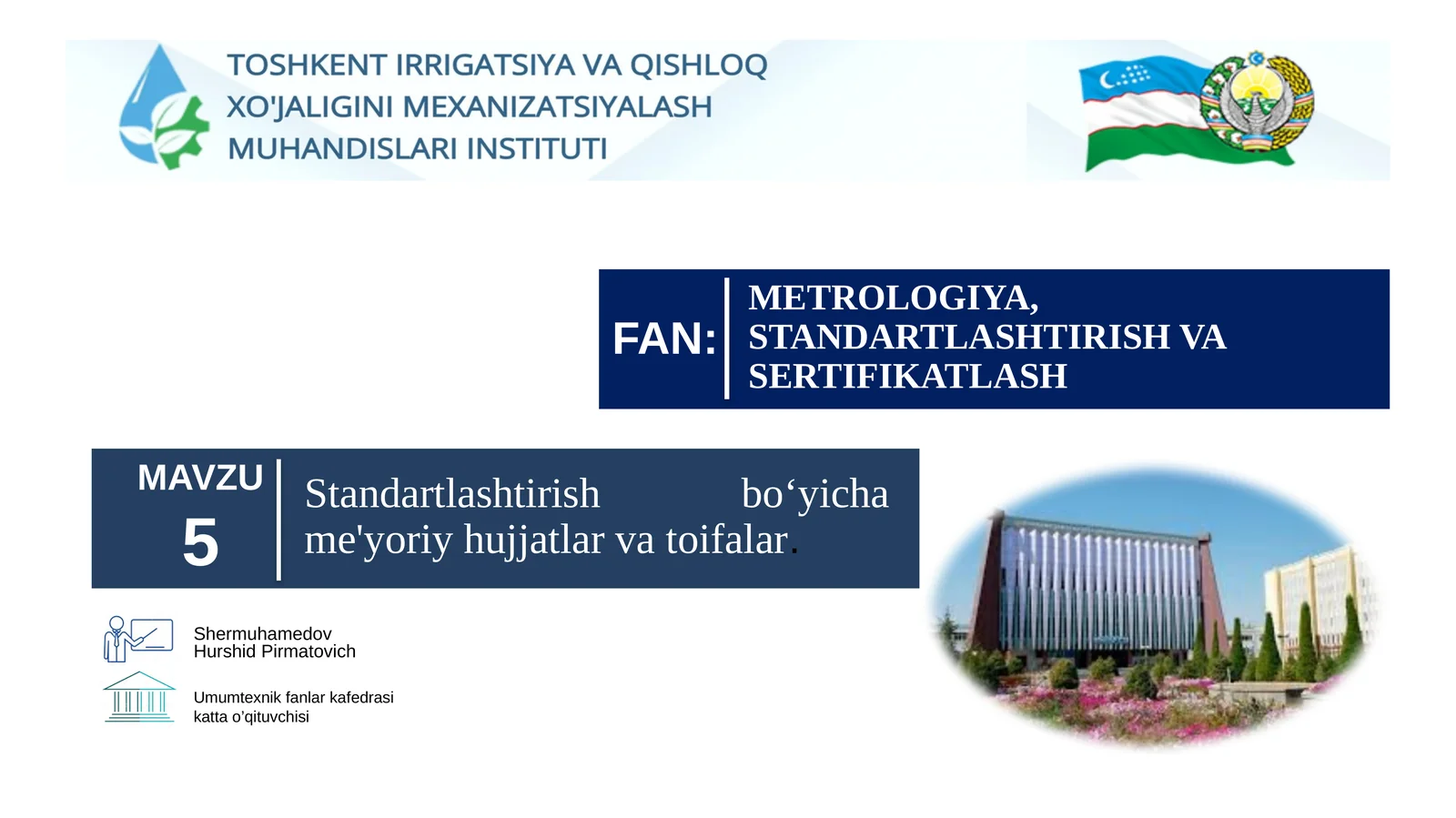 TOSHKENT IRRIGATSIYA VA QISHLOQ XO'JALIGINI MEXANIZATSIYALASH MUHANDISLARI INSTITUTI

FAN: METROLOGIYA, STANDARTLASHTIRISH VA SERTIFIKATLASH

MAVZU 5

Standartlashtirish bo‘yicha me'yoriy hujjatlar va toifalar.

Shermuhamedov Hurshid Pirmatovich

Umumtexnik fanlar kafedrasi katta o'qituvchisi